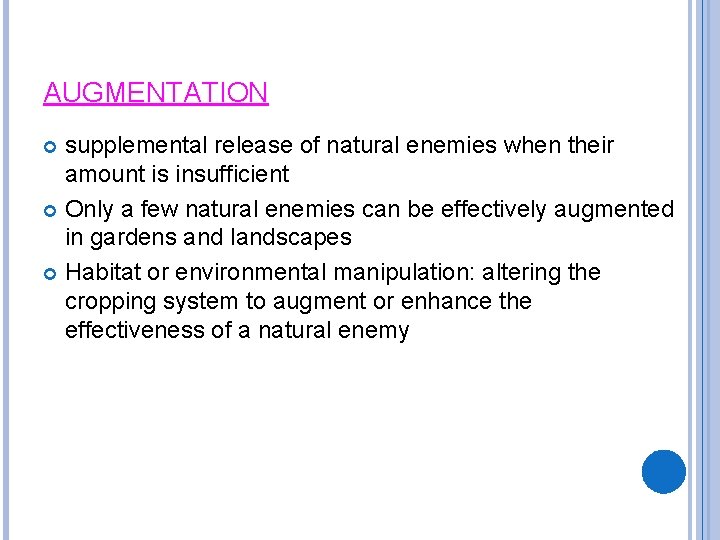 AUGMENTATION

- supplemental release of natural enemies when their amount is insufficient
- Only a few natural enemies can be effectively augmented in gardens and landscapes
- Habitat or environmental manipulation: altering the cropping system to augment or enhance the effectiveness of a natural enemy